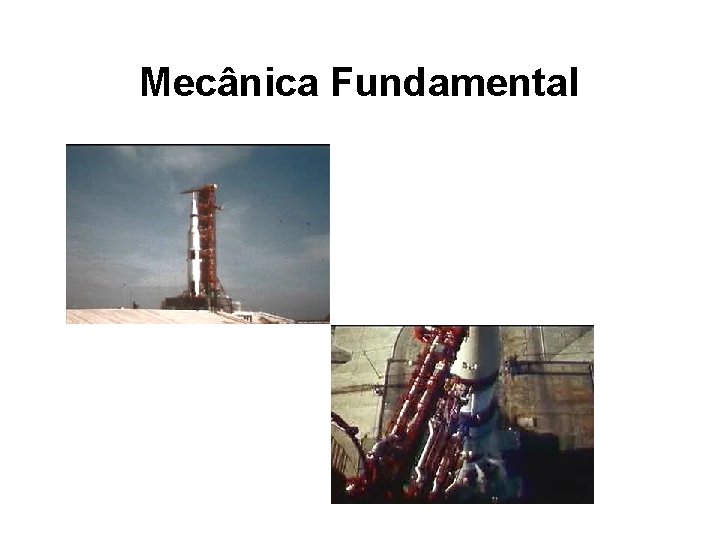 Mecânica Fundamental